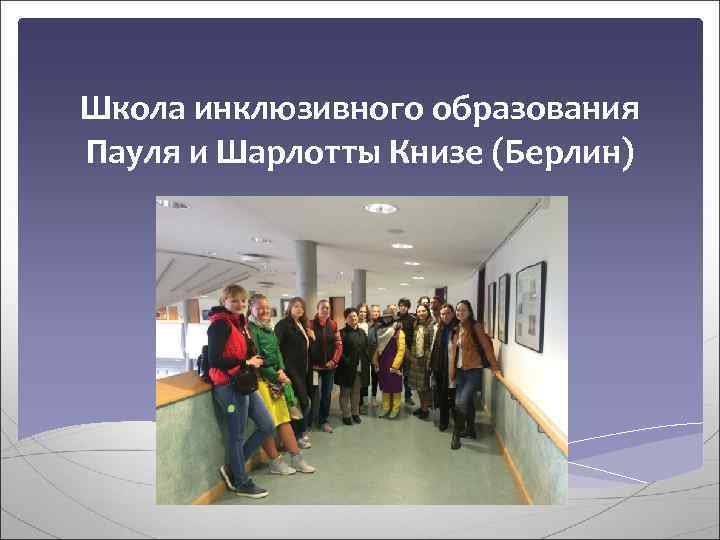 Школа инклюзивного образования Пауля и Шарлотты Книзе (Берлин)